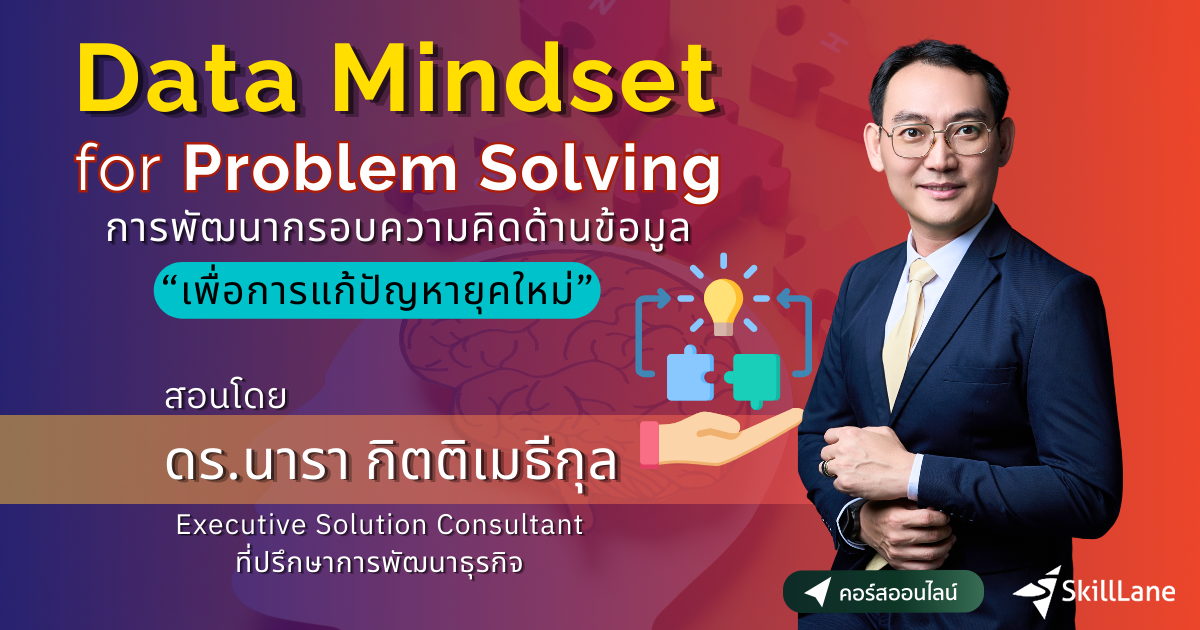 Data Mindset
for Problem Solving
การพัฒนากรอบความคิดด้านข้อมูล
“เพื่อการแก้ปัญหายุคใหม่”

สอนโดย
ดร.นารา กิตติเมธีกุล
Executive Solution Consultant
ที่ปรึกษาการพัฒนาธุรกิจ

คอร์สออนไลน์
SkillLane